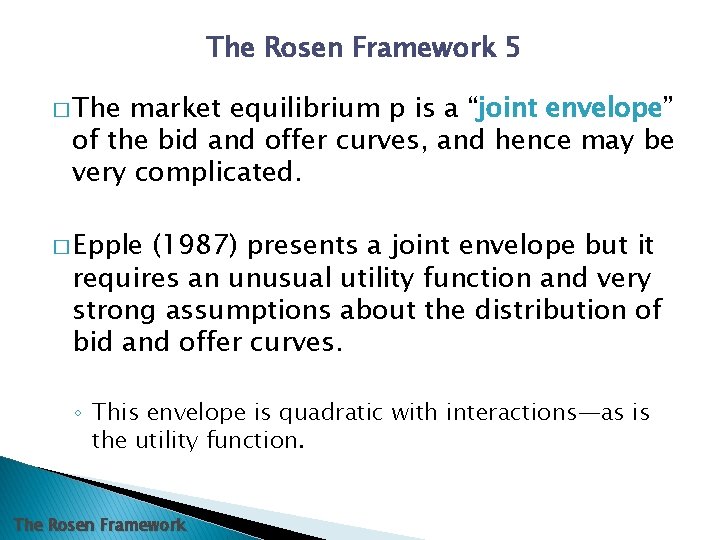 The Rosen Framework 5

□ The market equilibrium p is a “joint envelope” of the bid and offer curves, and hence may be very complicated.

□ Epple (1987) presents a joint envelope but it requires an unusual utility function and very strong assumptions about the distribution of bid and offer curves.

◦ This envelope is quadratic with interactions—as is the utility function.

The Rosen Framework